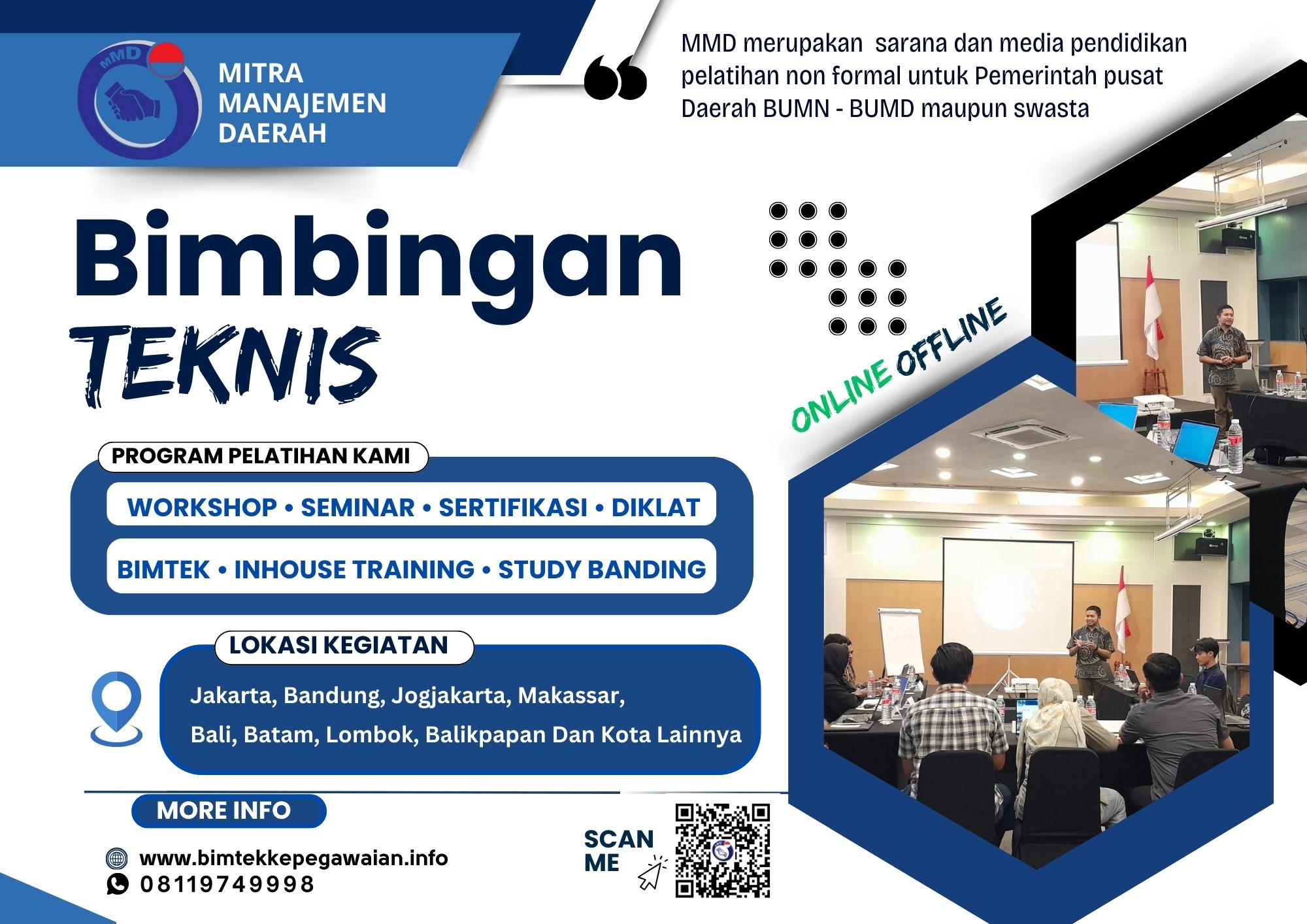 MMD

MITRA MANAJEMEN DAERAH

MMD merupakan sarana dan media pendidikan pelatihan non formal untuk Pemerintah pusat Daerah BUMN - BUMD maupun swasta

Bimbingan TEKNIS

ONLINE OFFLINE

PROGRAM PELATIHAN KAMI

WORKSHOP • SEMINAR • SERTIFIKASI • DIKLAT

BIMTEK • INHOUSE TRAINING • STUDY BANDING

LOKASI KEGIATAN

Jakarta, Bandung, Jogjakarta, Makassar,
Bali, Batam, Lombok, Balikpapan Dan Kota Lainnya

MORE INFO

www.bimtekkepegawaian.info
08119749998

SCAN ME